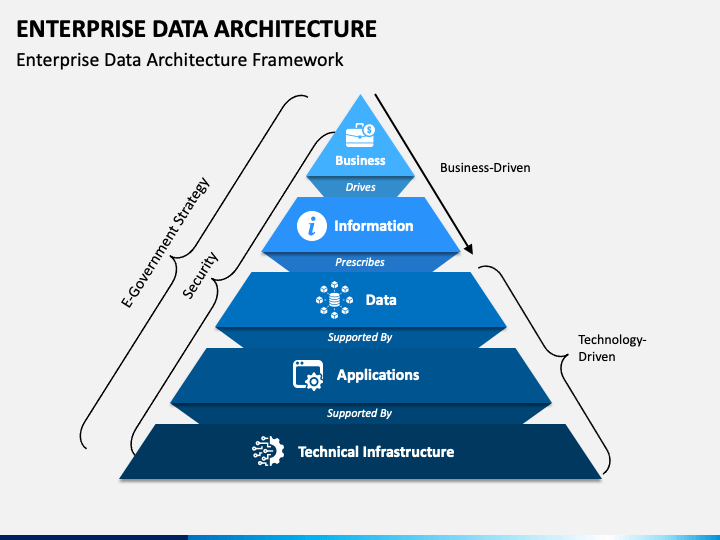 ENTERPRISE DATA ARCHITECTURE

Enterprise Data Architecture Framework

E-Government Strategy

Security

Business

Drives

Information

Prescribes

Data

Supported By

Applications

Supported By

Technical Infrastructure

Business-Driven

Technology-Driven